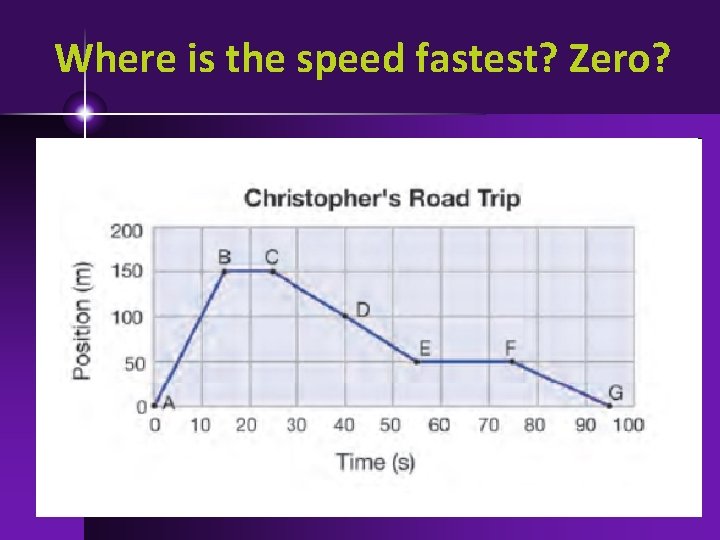 Where is the speed fastest? Zero?

Christopher's Road Trip

Position (m)

200
150
100
50
0

A
B
C
D
E
F
G

0 10 20 30 40 50 60 70 80 90 100

Time (s)